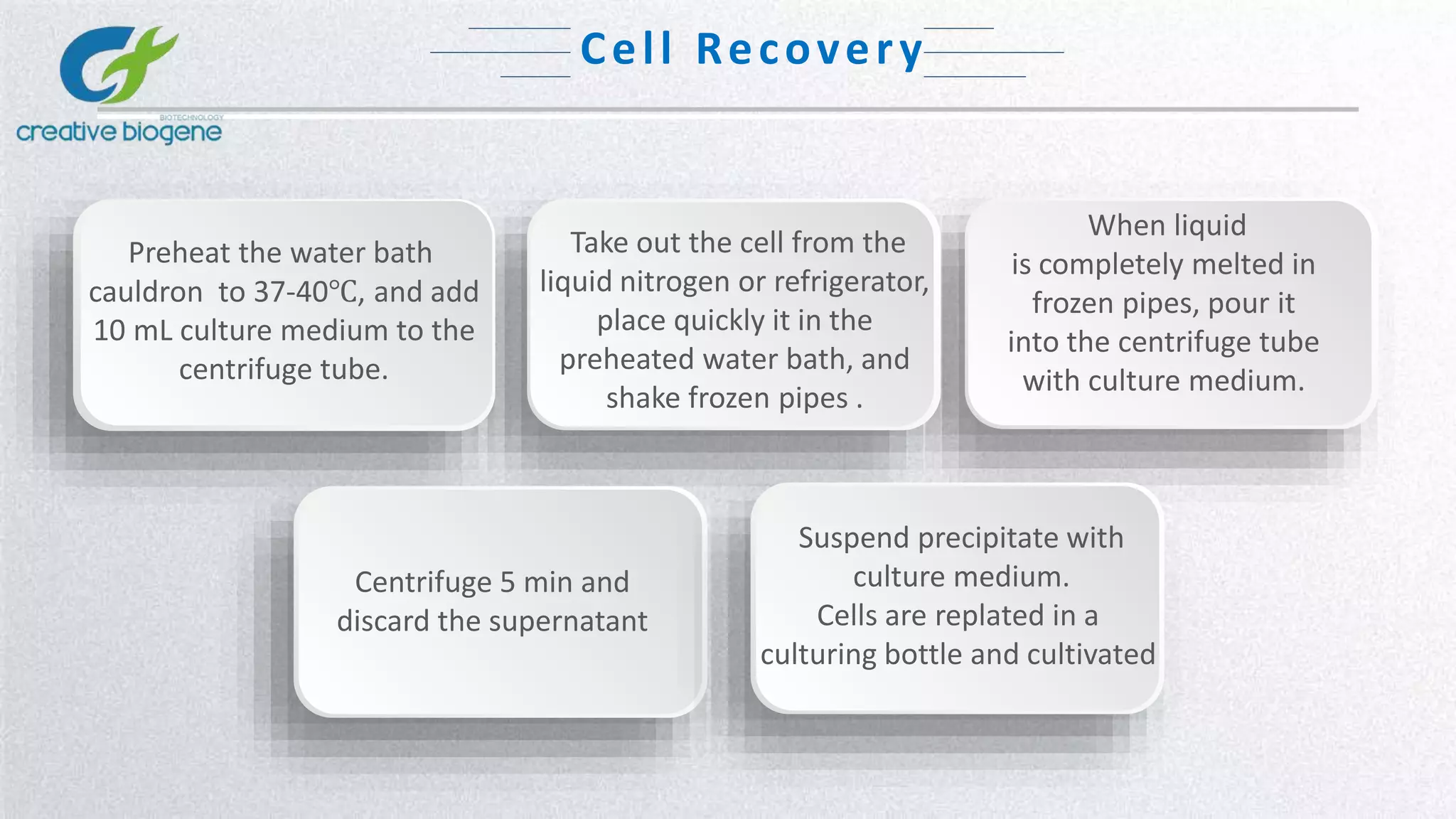 BIOTECHNOLOGY
creative biogene

Cell Recovery

Preheat the water bath cauldron to 37-40℃, and add 10 mL culture medium to the centrifuge tube.

Take out the cell from the liquid nitrogen or refrigerator, place quickly it in the preheated water bath, and shake frozen pipes .

When liquid is completely melted in frozen pipes, pour it into the centrifuge tube with culture medium.

Centrifuge 5 min and discard the supernatant

Suspend precipitate with culture medium.
Cells are replated in a culturing bottle and cultivated